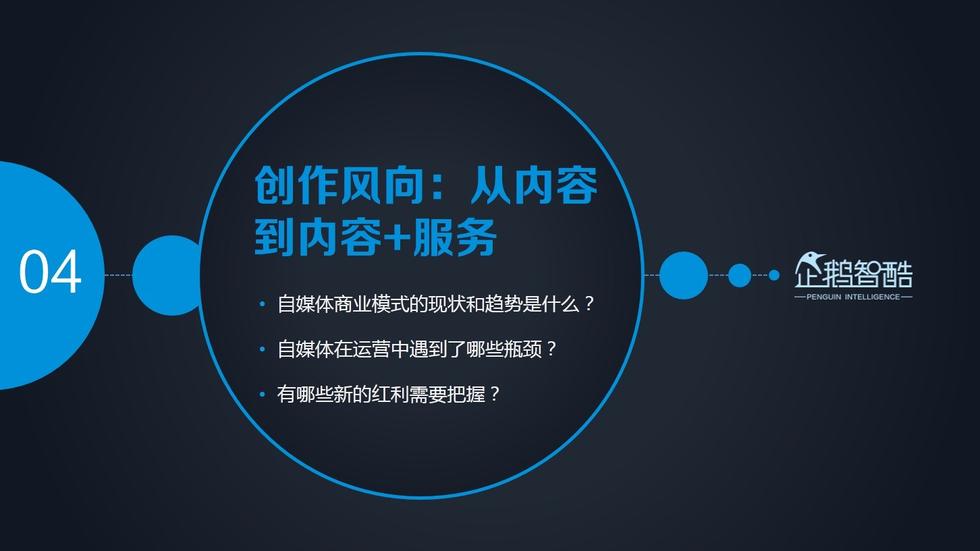 04

创作风向：从内容到内容+服务

• 自媒体商业模式的现状和趋势是什么？
• 自媒体在运营中遇到了哪些瓶颈？
• 有哪些新的红利需要把握？

企鹅智酷
PENGUIN INTELLIGENCE